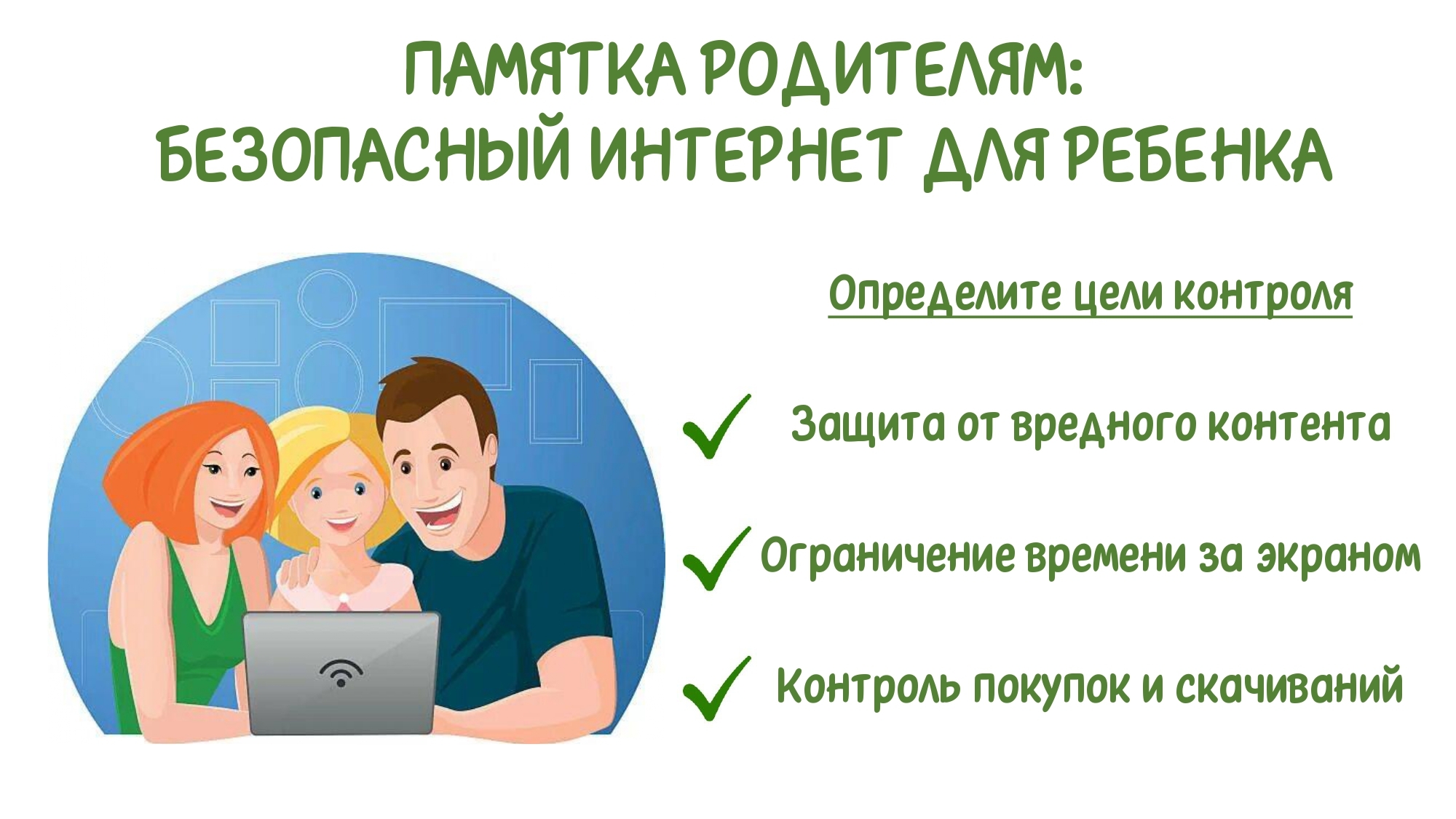 ПАМЯТКА РОДИТЕЛЯМ:
БЕЗОПАСНЫЙ ИНТЕРНЕТ ДЛЯ РЕБЕНКА

Определите цели контроля

Защита от вредного контента

Ограничение времени за экраном

Контроль покупок и скачиваний